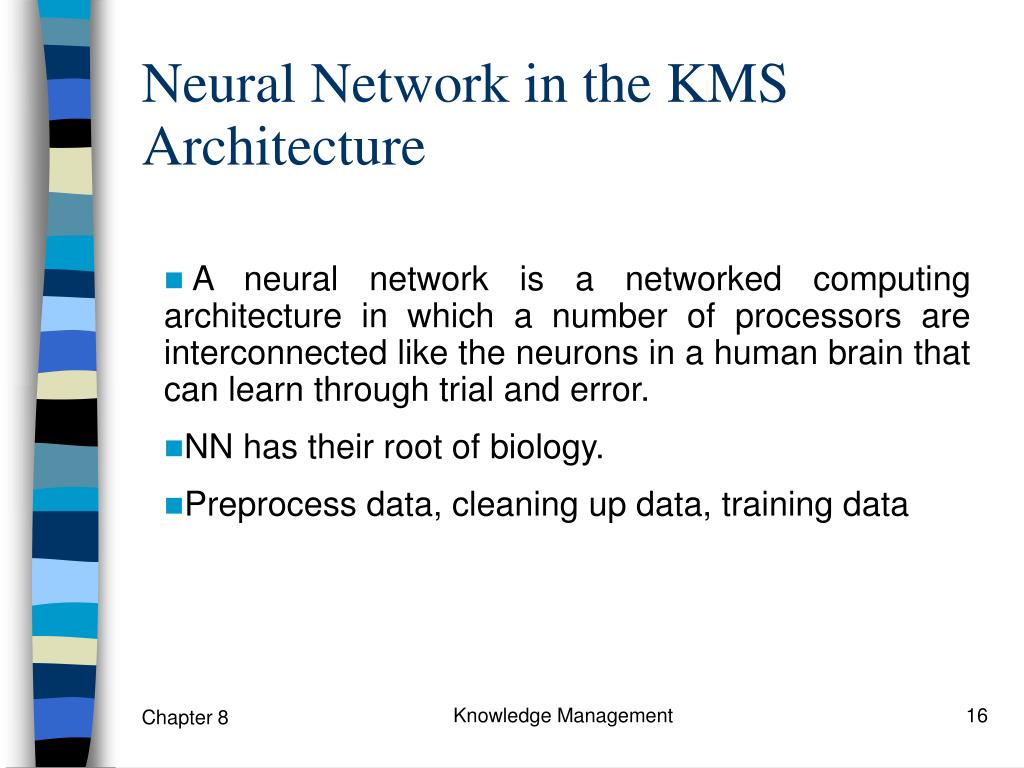 Neural Network in the KMS Architecture

A neural network is a networked computing architecture in which a number of processors are interconnected like the neurons in a human brain that can learn through trial and error.

NN has their root of biology.

Preprocess data, cleaning up data, training data

Chapter 8

Knowledge Management

16